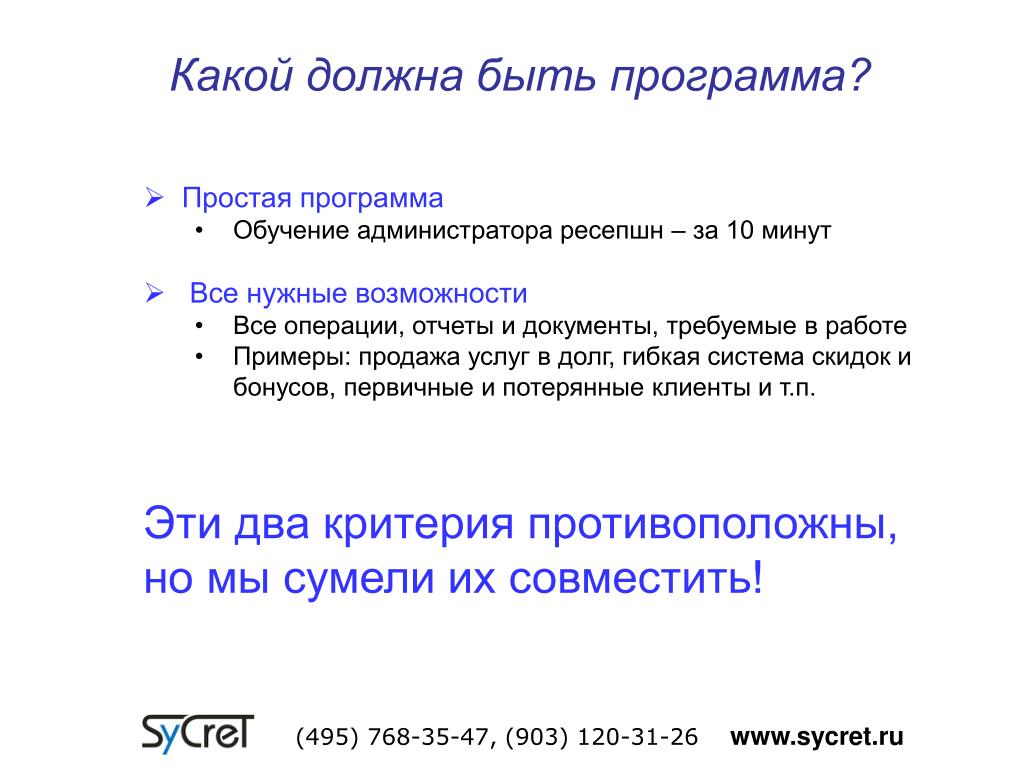 Какой должна быть программа?

➢ Простая программа
• Обучение администратора ресепшн – за 10 минут

➢ Все нужные возможности
• Все операции, отчеты и документы, требуемые в работе
• Примеры: продажа услуг в долг, гибкая система скидок и бонусов, первичные и потерянные клиенты и т.п.

Эти два критерия противоположны, но мы сумели их совместить!

SyCreT (495) 768-35-47, (903) 120-31-26 www.sycret.ru